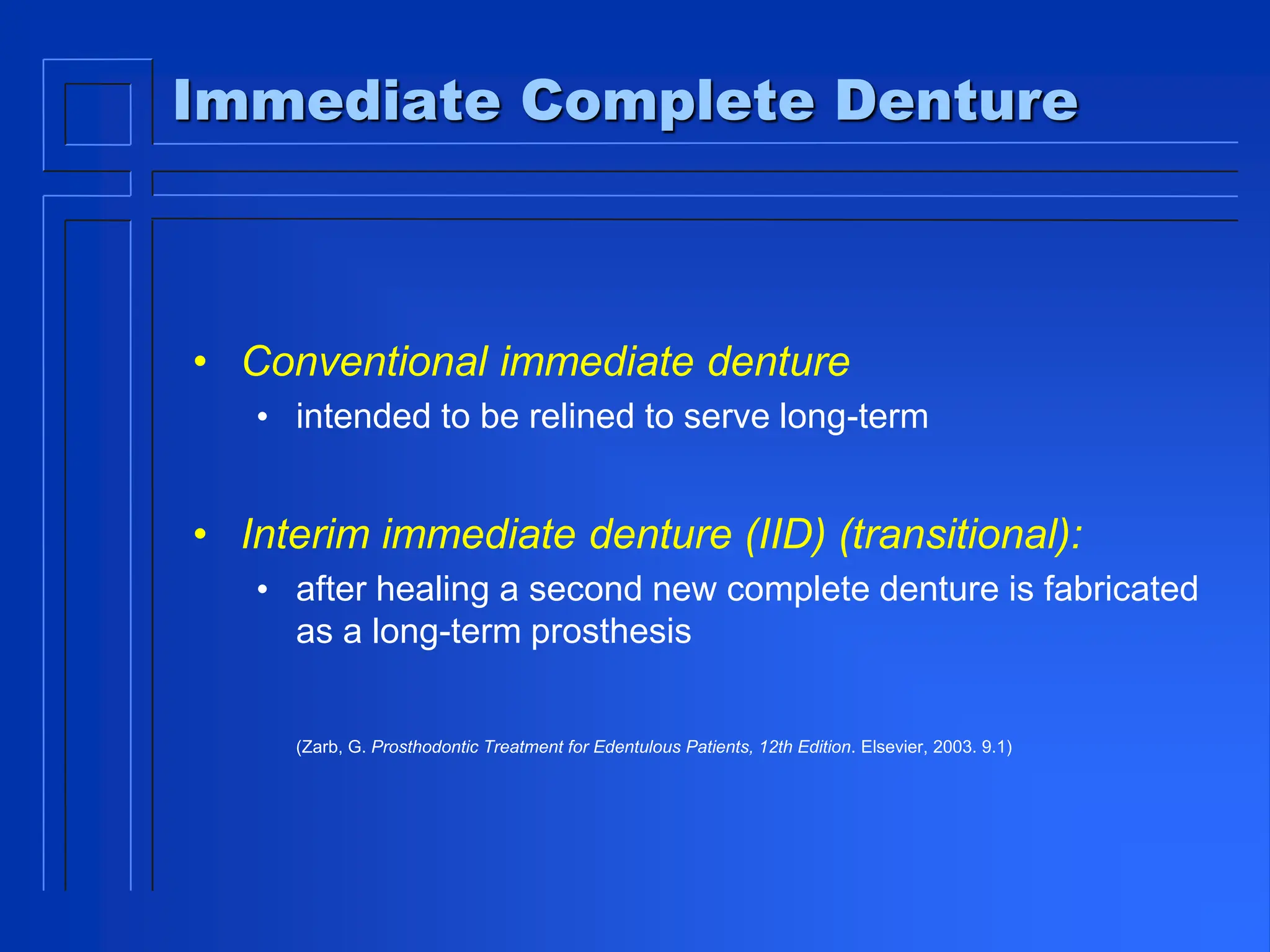 Immediate Complete Denture

• Conventional immediate denture
  • intended to be relined to serve long-term

• Interim immediate denture (IID) (transitional):
  • after healing a second new complete denture is fabricated as a long-term prosthesis

(Zarb, G. Prosthodontic Treatment for Edentulous Patients, 12th Edition. Elsevier, 2003. 9.1)